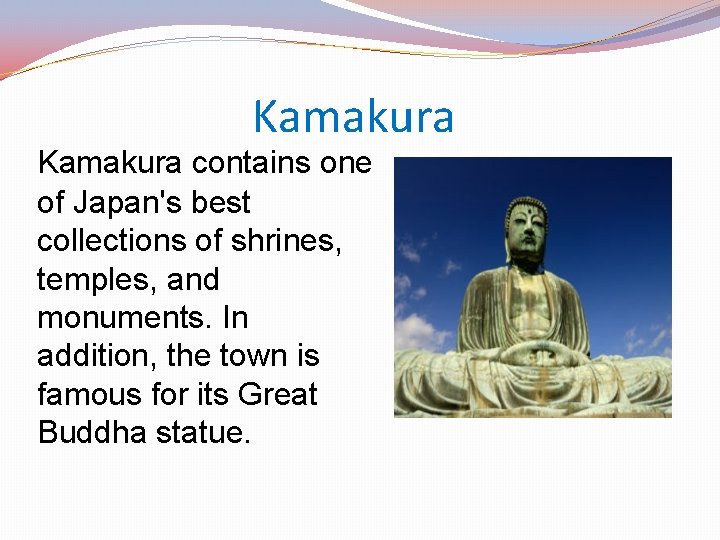 Kamakura

Kamakura contains one of Japan's best collections of shrines, temples, and monuments. In addition, the town is famous for its Great Buddha statue.